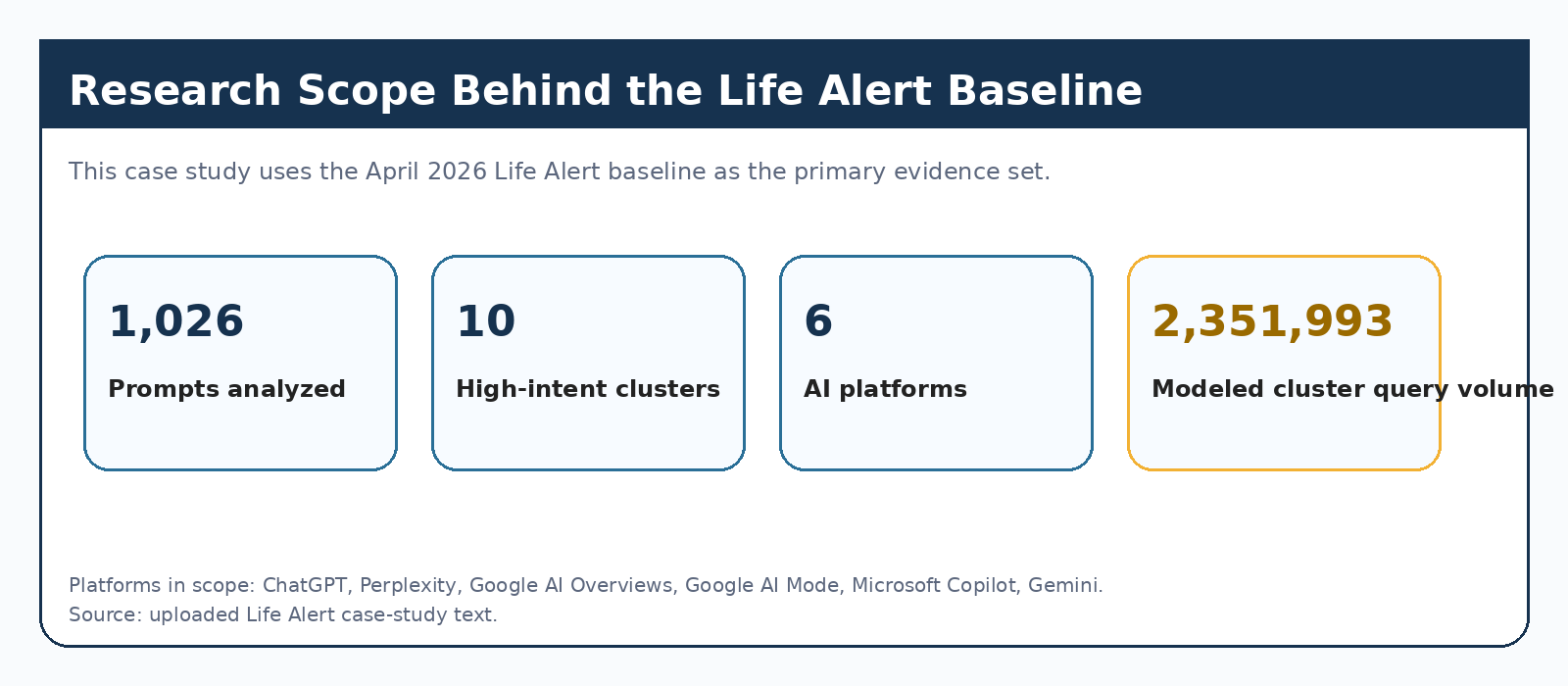 Research Scope Behind the Life Alert Baseline

This case study uses the April 2026 Life Alert baseline as the primary evidence set.

1,026
Prompts analyzed

10
High-intent clusters

6
AI platforms

2,351,993
Modeled cluster query volume

Platforms in scope: ChatGPT, Perplexity, Google AI Overviews, Google AI Mode, Microsoft Copilot, Gemini.
Source: uploaded Life Alert case-study text.